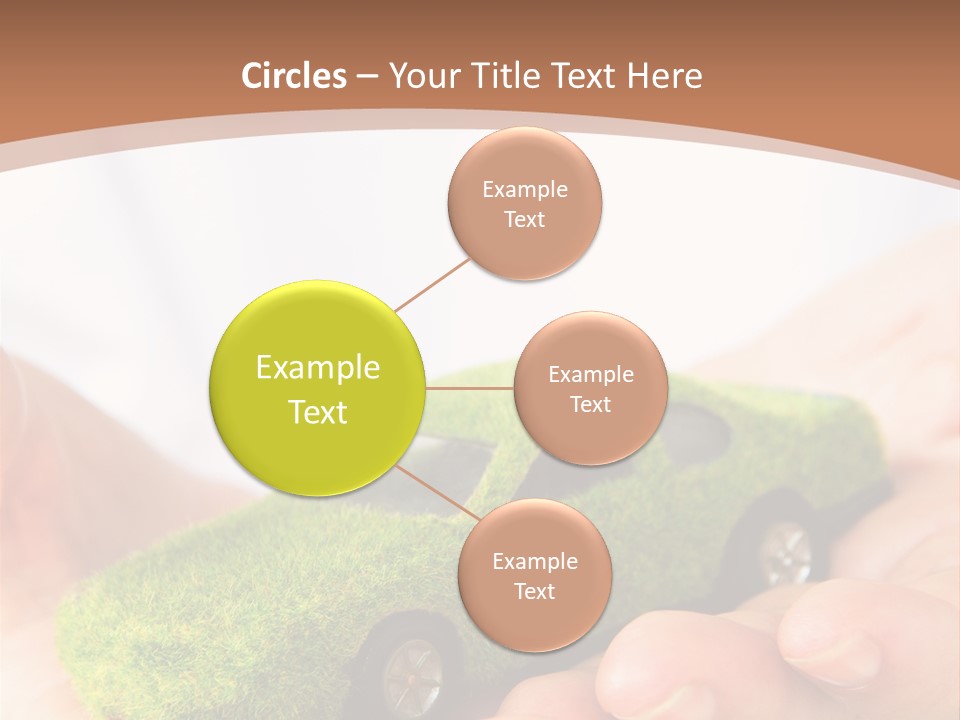 Circles – Your Title Text Here

Example Text

Example Text

Example Text

Example Text